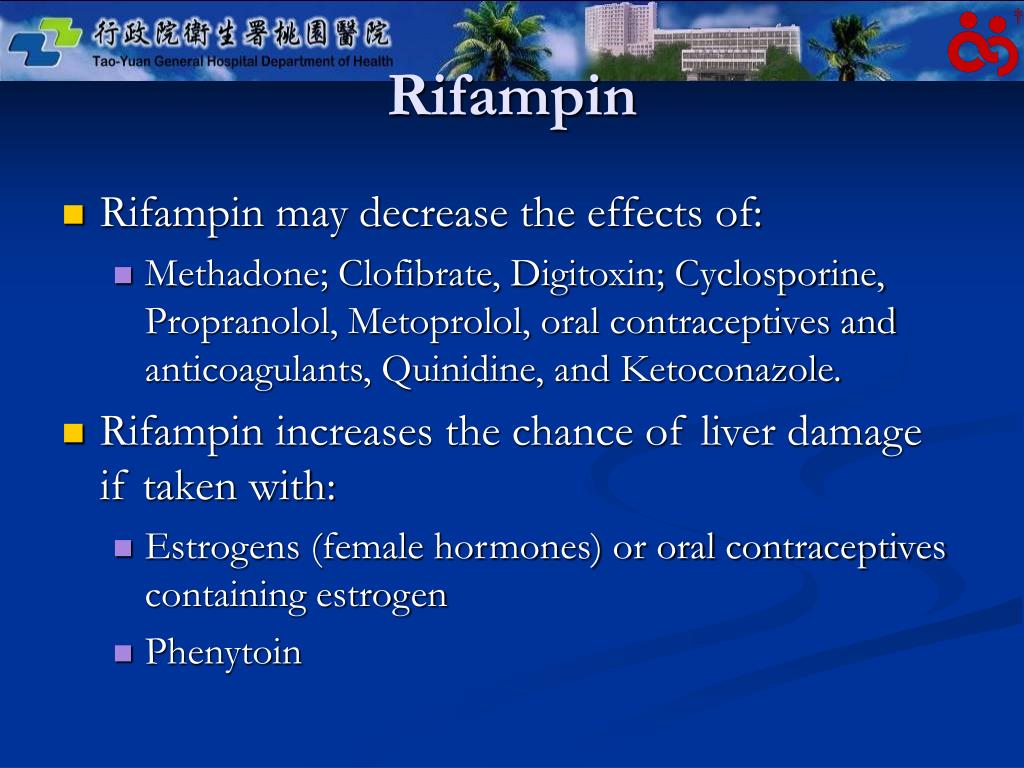 行政院衛生署桃園醫院
Tao-Yuan General Hospital Department of Health

Rifampin

Rifampin may decrease the effects of:

Methadone; Clofibrate, Digitoxin; Cyclosporine, Propranolol, Metoprolol, oral contraceptives and anticoagulants, Quinidine, and Ketoconazole.

Rifampin increases the chance of liver damage if taken with:

Estrogens (female hormones) or oral contraceptives containing estrogen

Phenytoin